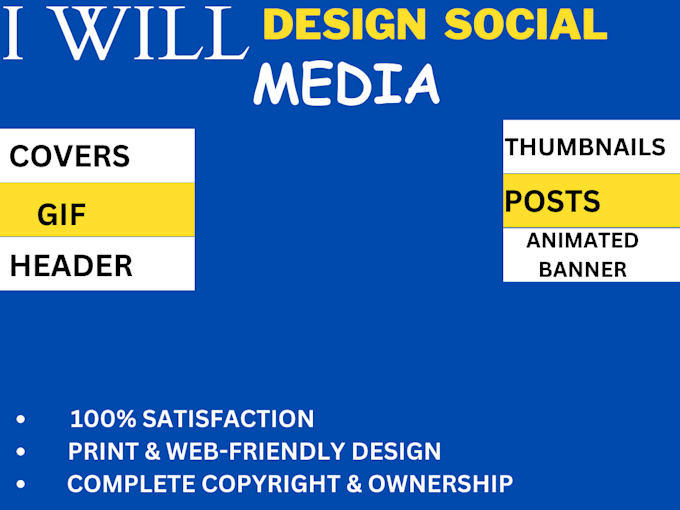 I WILL DESIGN SOCIAL MEDIA

COVERS

GIF

HEADER

THUMBNAILS

POSTS

ANIMATED BANNER

• 100% SATISFACTION
• PRINT & WEB-FRIENDLY DESIGN
• COMPLETE COPYRIGHT & OWNERSHIP